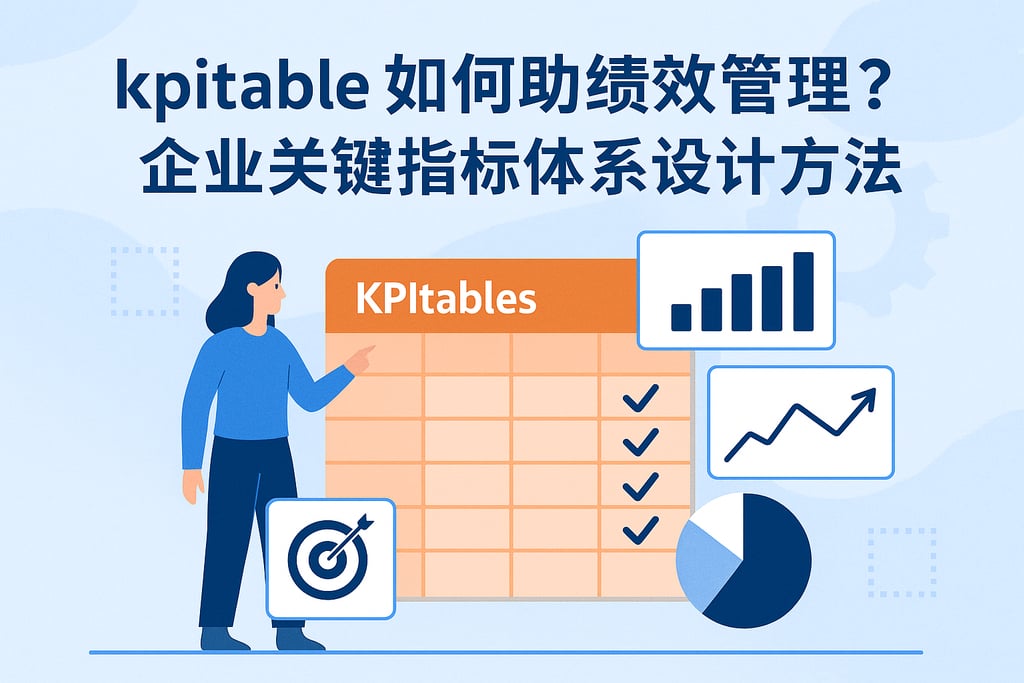 kpitable 如何助绩效管理？
企业关键指标体系设计方法

KPItables